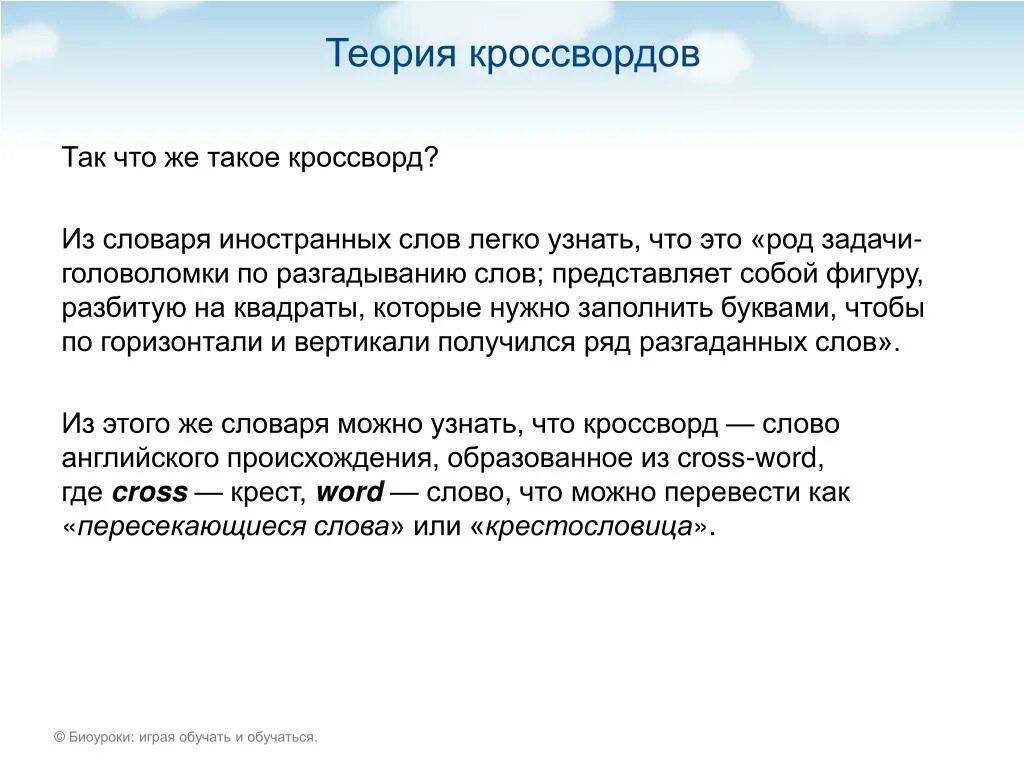 Теория кроссвордов

Так что же такое кроссворд?

Из словаря иностранных слов легко узнать, что это «род задачи-головоломки по разгадыванию слов; представляет собой фигуру, разбитую на квадраты, которые нужно заполнить буквами, чтобы по горизонтали и вертикали получился ряд разгаданных слов».

Из этого же словаря можно узнать, что кроссворд — слово английского происхождения, образованное из cross-word, где cross — крест, word — слово, что можно перевести как «пересекающиеся слова» или «крестословица».

© Биоуроки: играя обучать и обучаться.